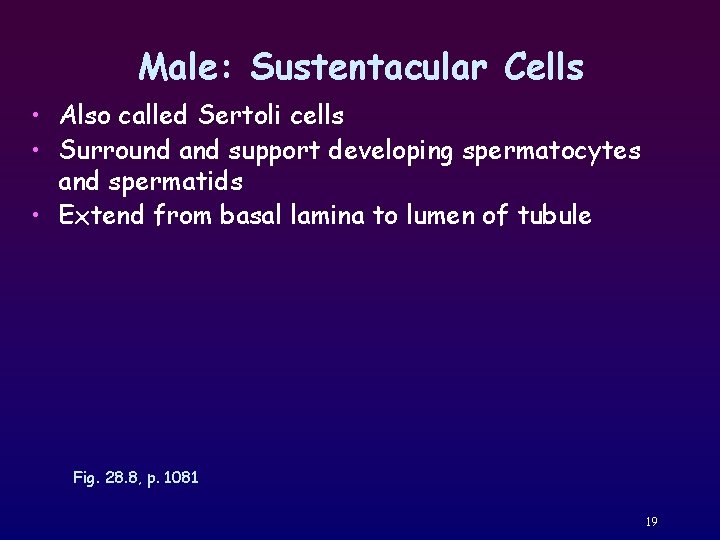 Male: Sustentacular Cells

• Also called Sertoli cells
• Surround and support developing spermatocytes and spermatids
• Extend from basal lamina to lumen of tubule

Fig. 28.8, p. 1081

19